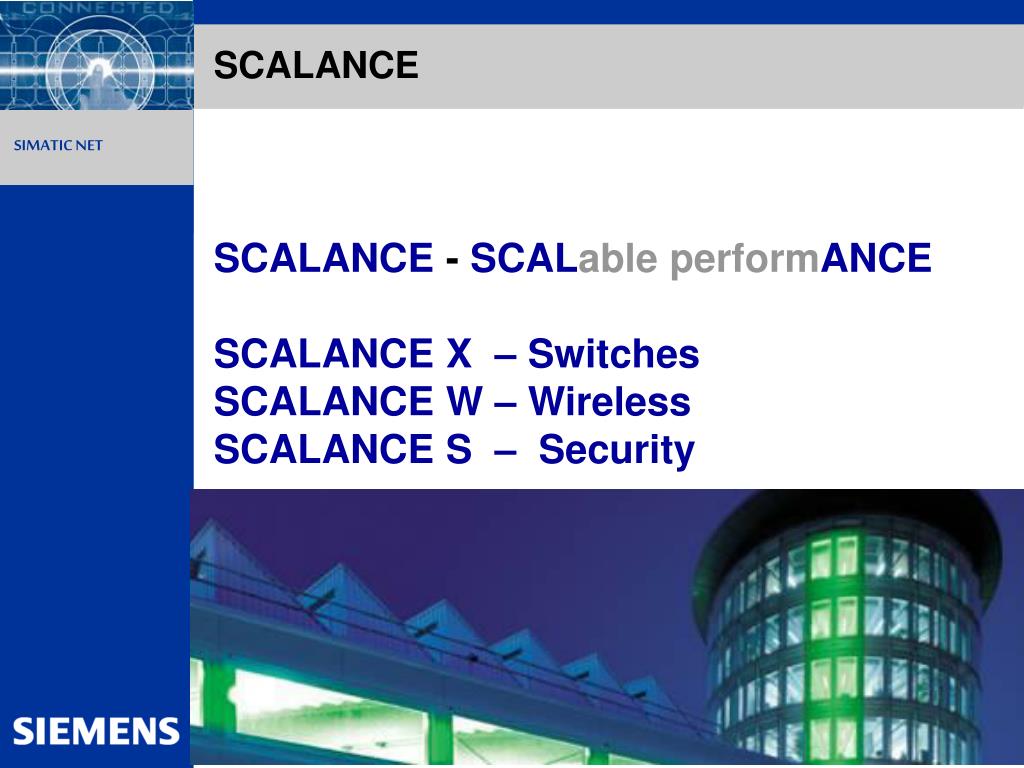 CONNECTED

SCALANCE

SIMATIC NET

SCALANCE - SCALable performANCE

SCALANCE X – Switches
SCALANCE W – Wireless
SCALANCE S – Security

SIEMENS